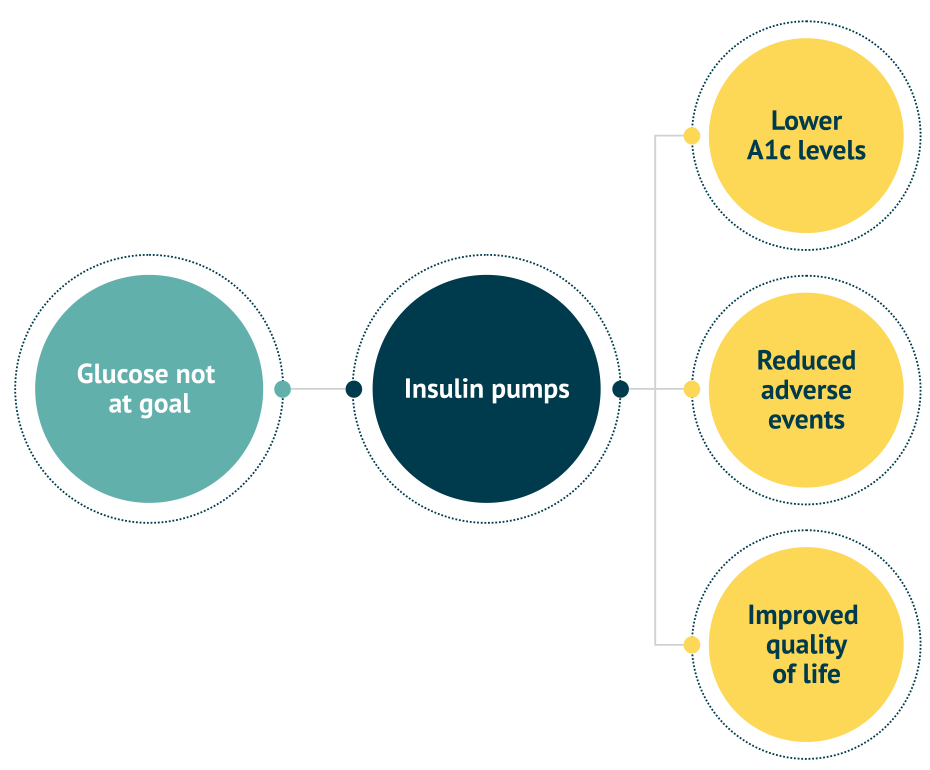 Glucose not at goal

Insulin pumps

Lower A1c levels

Reduced adverse events

Improved quality of life